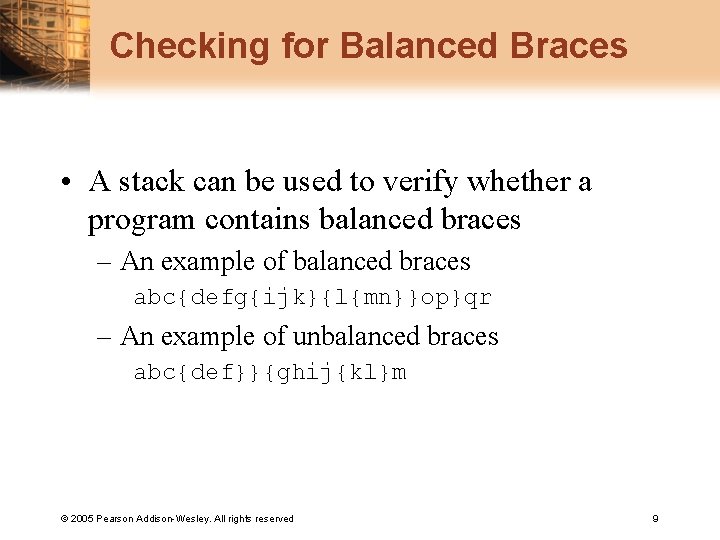 Checking for Balanced Braces

• A stack can be used to verify whether a program contains balanced braces

– An example of balanced braces

abc{defg{ijk}{l{mn}}op}qr

– An example of unbalanced braces

abc{def}}{ghij{kl}m

© 2005 Pearson Addison-Wesley. All rights reserved

9